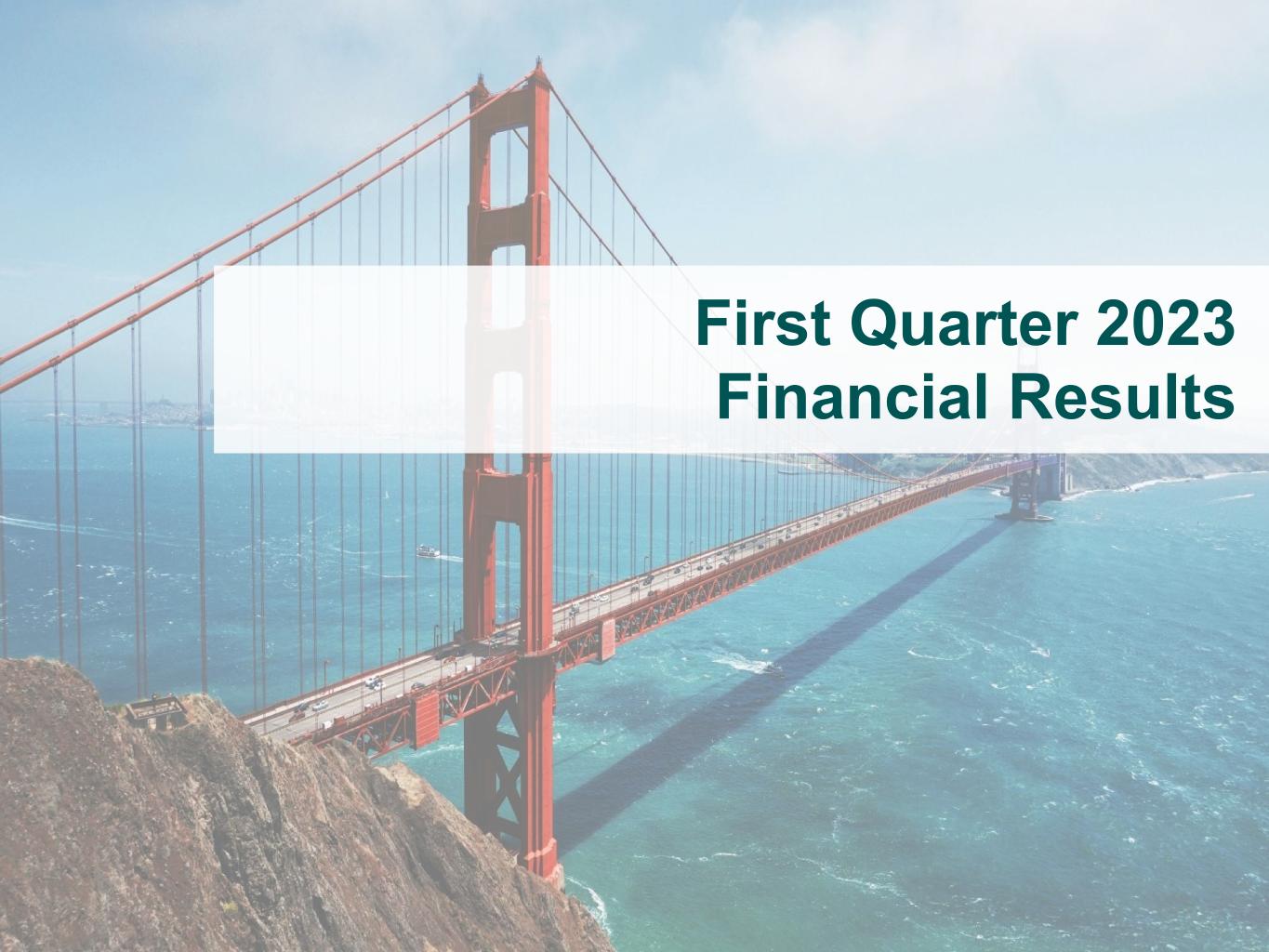 First Quarter 2023
Financial Results